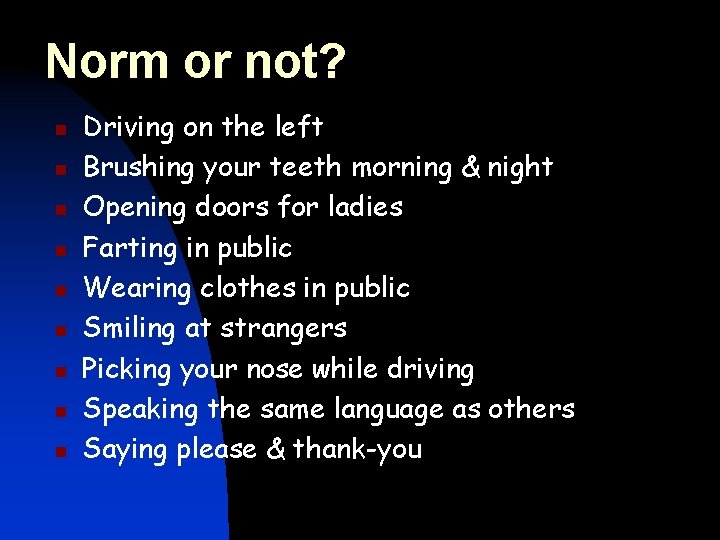 Norm or not?

- Driving on the left
- Brushing your teeth morning & night
- Opening doors for ladies
- Farting in public
- Wearing clothes in public
- Smiling at strangers
- Picking your nose while driving
- Speaking the same language as others
- Saying please & thank-you